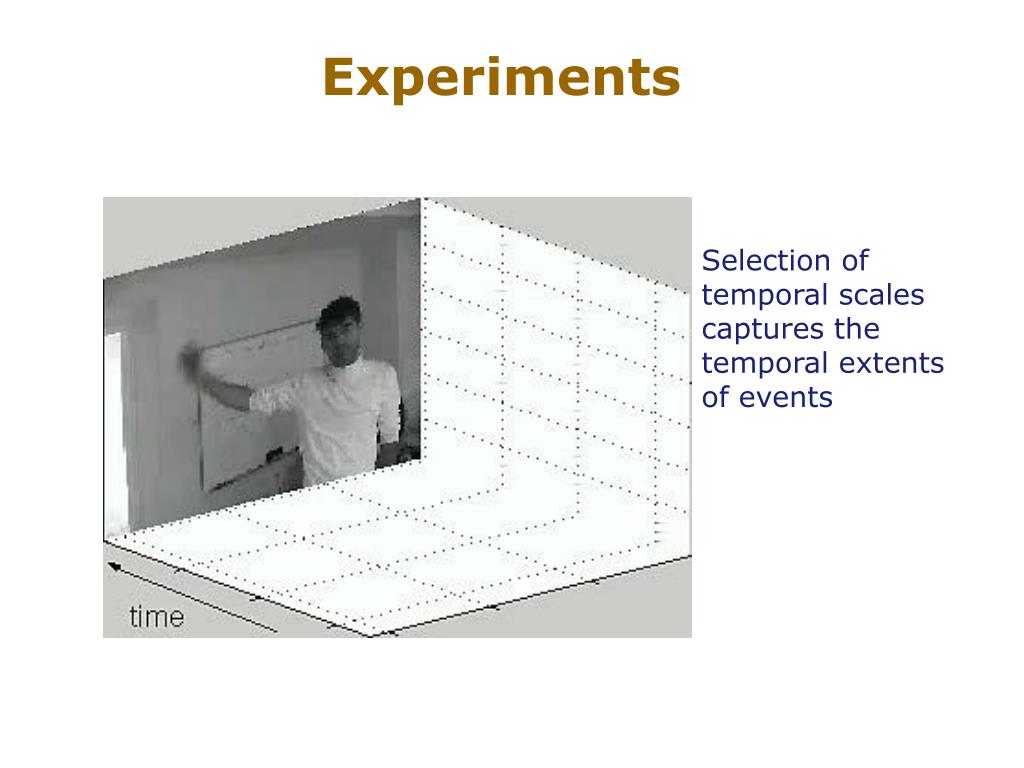 Experiments

time

Selection of temporal scales captures the temporal extents of events